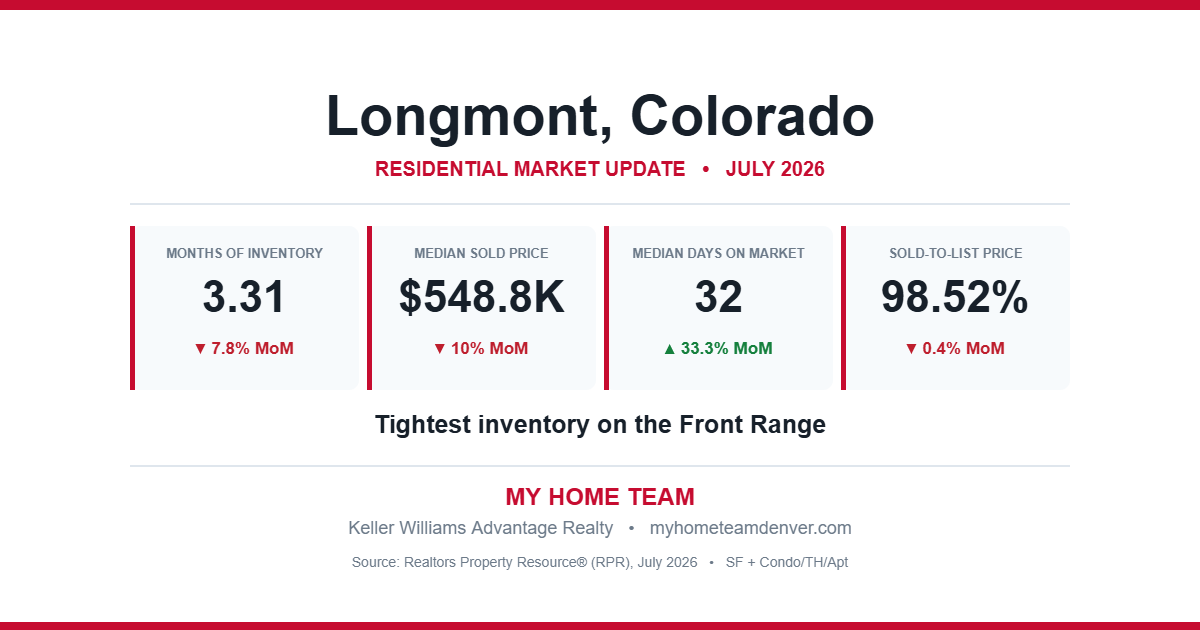 Longmont, Colorado

RESIDENTIAL MARKET UPDATE • JULY 2026

MONTHS OF INVENTORY
3.31
▼ 7.8% MoM

MEDIAN SOLD PRICE
$548.8K
▼ 10% MoM

MEDIAN DAYS ON MARKET
32
▲ 33.3% MoM

SOLD-TO-LIST PRICE
98.52%
▼ 0.4% MoM

Tightest inventory on the Front Range

MY HOME TEAM
Keller Williams Advantage Realty • myhometeamdenver.com
Source: Realtors Property Resource® (RPR), July 2026 • SF + Condo/TH/Apt